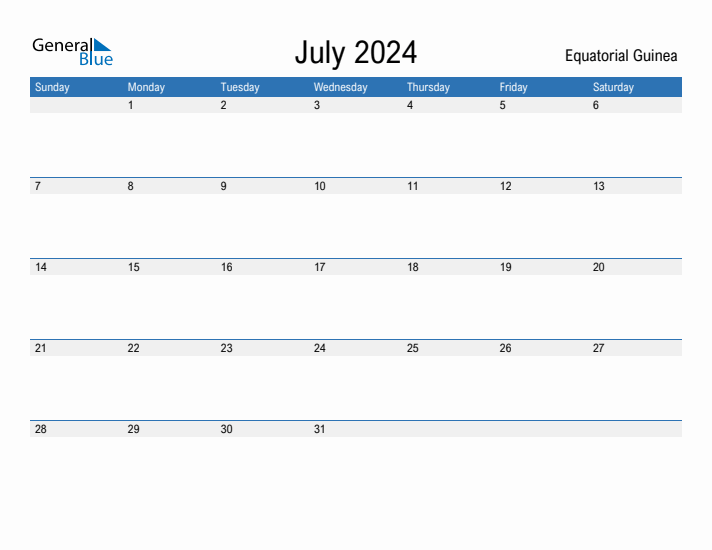 General Blue

July 2024

Equatorial Guinea

| Sunday | Monday | Tuesday | Wednesday | Thursday | Friday | Saturday |
|---|---|---|---|---|---|---|
| | 1 | 2 | 3 | 4 | 5 | 6 |
| 7 | 8 | 9 | 10 | 11 | 12 | 13 |
| 14 | 15 | 16 | 17 | 18 | 19 | 20 |
| 21 | 22 | 23 | 24 | 25 | 26 | 27 |
| 28 | 29 | 30 | 31 | | | |